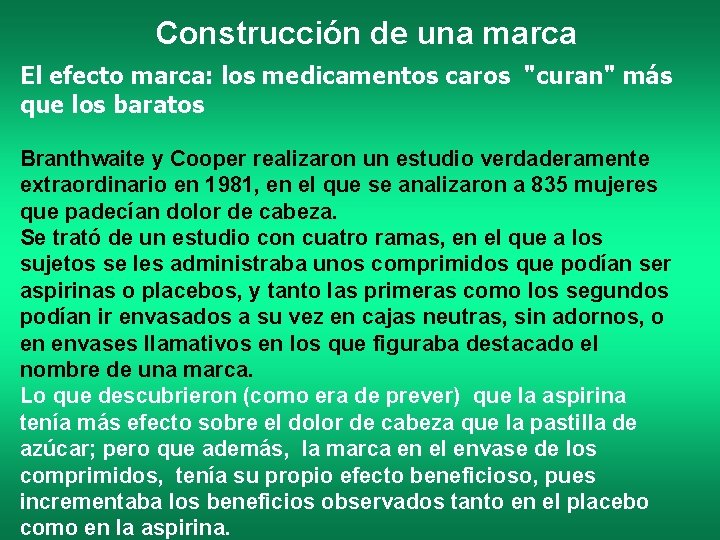 Construcción de una marca

El efecto marca: los medicamentos caros "curan" más que los baratos

Branthwaite y Cooper realizaron un estudio verdaderamente extraordinario en 1981, en el que se analizaron a 835 mujeres que padecían dolor de cabeza.
Se trató de un estudio con cuatro ramas, en el que a los sujetos se les administraba unos comprimidos que podían ser aspirinas o placebos, y tanto las primeras como los segundos podían ir envasados a su vez en cajas neutras, sin adornos, o en envases llamativos en los que figuraba destacado el nombre de una marca.
Lo que descubrieron (como era de prever) que la aspirina tenía más efecto sobre el dolor de cabeza que la pastilla de azúcar; pero que además, la marca en el envase de los comprimidos, tenía su propio efecto beneficioso, pues incrementaba los beneficios observados tanto en el placebo como en la aspirina.